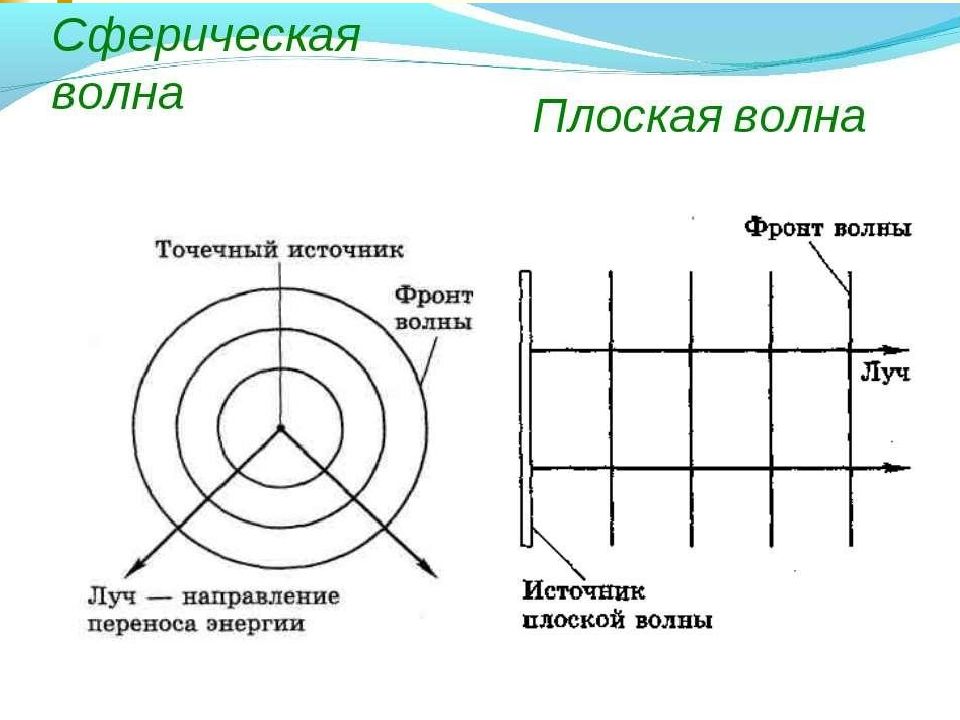 Сферическая волна

Плоская волна

Точечный источник

Фронт волны

Луч — направление переноса энергии

Фронт волны

Луч

Источник плоской волны